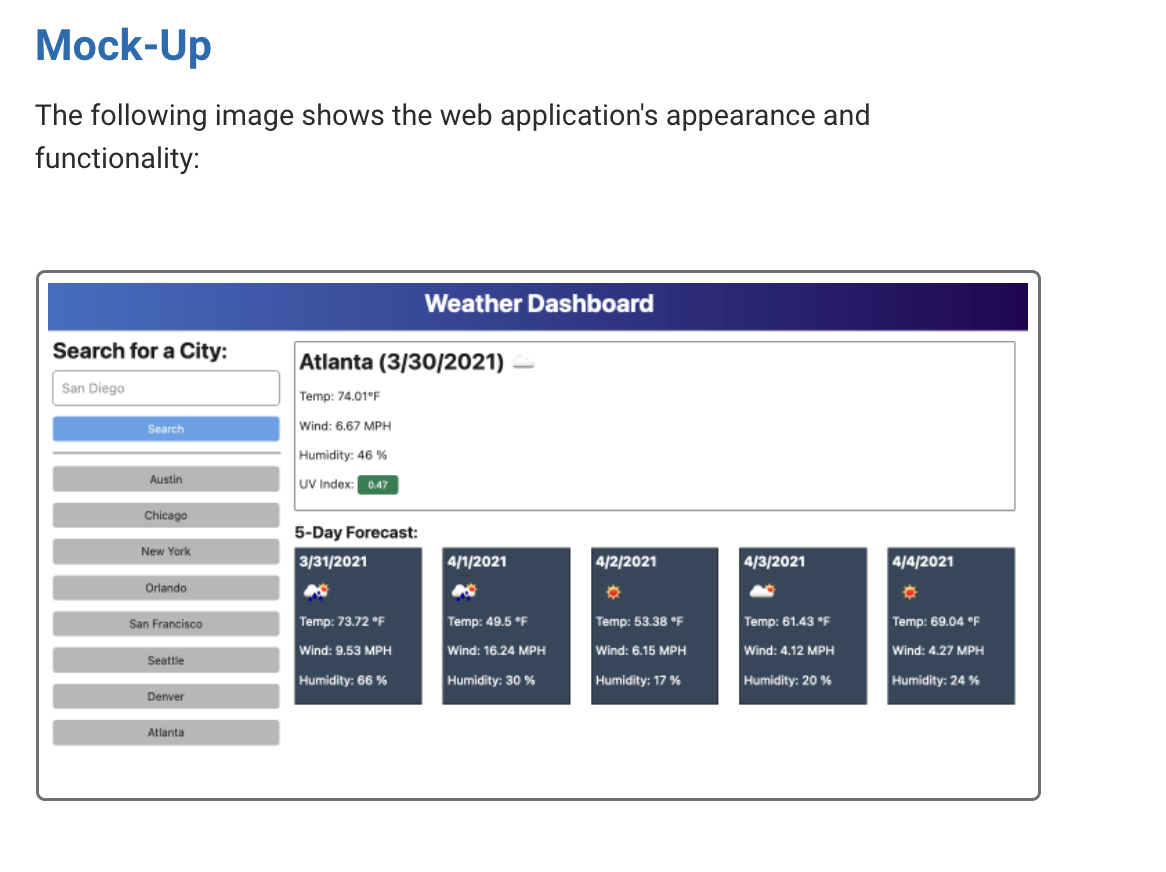 Mock-Up

The following image shows the web application's appearance and functionality:

Weather Dashboard

Search for a City:

San Diego

Search

Austin

Chicago

New York

Orlando

San Francisco

Seattle

Denver

Atlanta

Atlanta (3/30/2021)

Temp: 74.01°F

Wind: 6.67 MPH

Humidity: 46 %

UV Index: 0.47

5-Day Forecast:

3/31/2021

Temp: 73.72 °F

Wind: 9.53 MPH

Humidity: 66 %

4/1/2021

Temp: 49.5 °F

Wind: 16.24 MPH

Humidity: 30 %

4/2/2021

Temp: 53.38 °F

Wind: 6.15 MPH

Humidity: 17 %

4/3/2021

Temp: 61.43 °F

Wind: 4.12 MPH

Humidity: 20 %

4/4/2021

Temp: 69.04 °F

Wind: 4.27 MPH

Humidity: 24 %